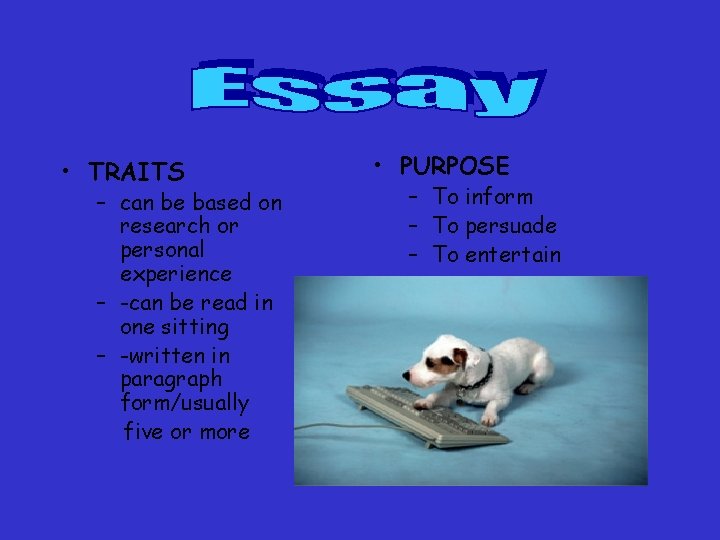 Essay

• TRAITS
– can be based on research or personal experience
– -can be read in one sitting
– -written in paragraph form/usually five or more

• PURPOSE
– To inform
– To persuade
– To entertain